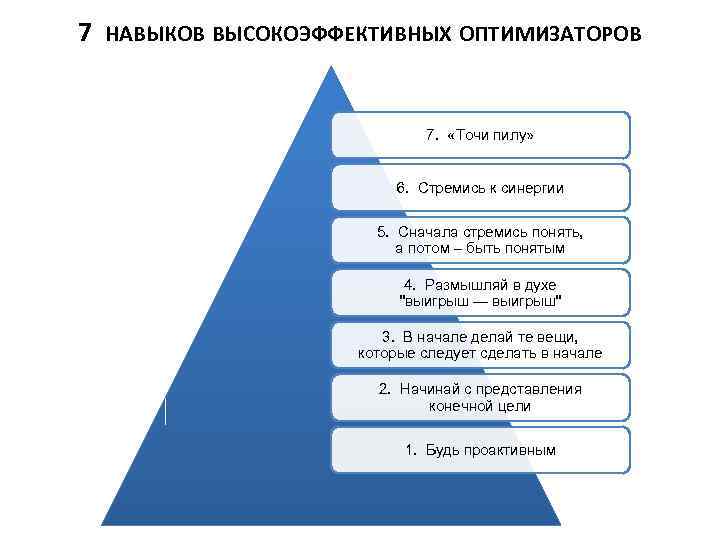 7 НАВЫКОВ ВЫСОКОЭФФЕКТИВНЫХ ОПТИМИЗАТОРОВ

7. «Точи пилу»

6. Стремись к синергии

5. Сначала стремись понять, а потом – быть понятым

4. Размышляй в духе "выигрыш — выигрыш"

3. В начале делай те вещи, которые следует сделать в начале

2. Начинай с представления конечной цели

1. Будь проактивным